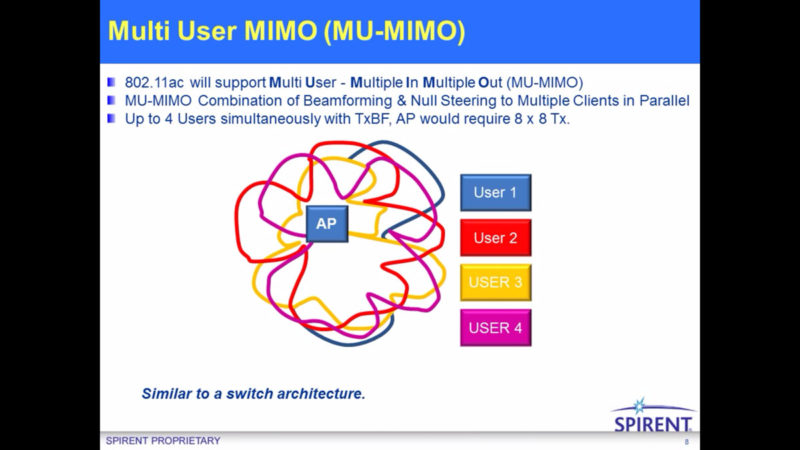 Multi User MIMO (MU-MIMO)

802.11ac will support Multi User - Multiple In Multiple Out (MU-MIMO)
MU-MIMO Combination of Beamforming & Null Steering to Multiple Clients in Parallel
Up to 4 Users simultaneously with TxBF, AP would require 8 x 8 Tx.

AP

User 1
User 2
USER 3
USER 4

Similar to a switch architecture.

SPIRENT

SPIRENT PROPRIETARY
8